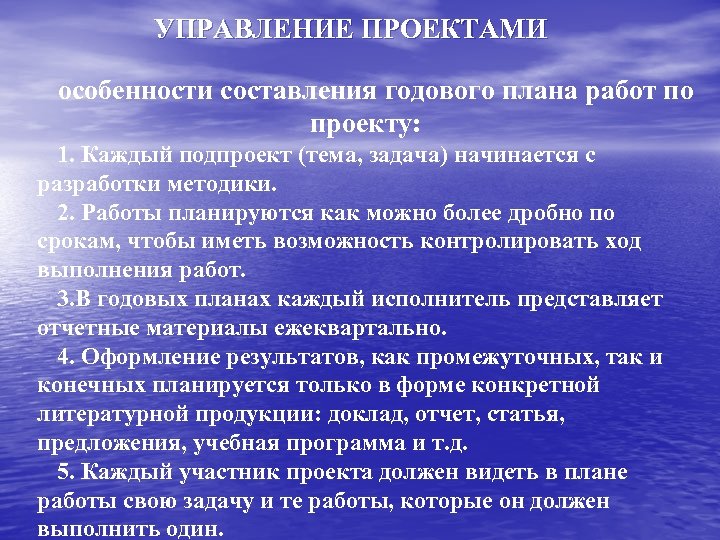 УПРАВЛЕНИЕ ПРОЕКТАМИ

особенности составления годового плана работ по проекту:

1. Каждый подпроект (тема, задача) начинается с разработки методики.

2. Работы планируются как можно более дробно по срокам, чтобы иметь возможность контролировать ход выполнения работ.

3.В годовых планах каждый исполнитель представляет отчетные материалы ежеквартально.

4. Оформление результатов, как промежуточных, так и конечных планируется только в форме конкретной литературной продукции: доклад, отчет, статья, предложения, учебная программа и т.д.

5. Каждый участник проекта должен видеть в плане работы свою задачу и те работы, которые он должен выполнить один.